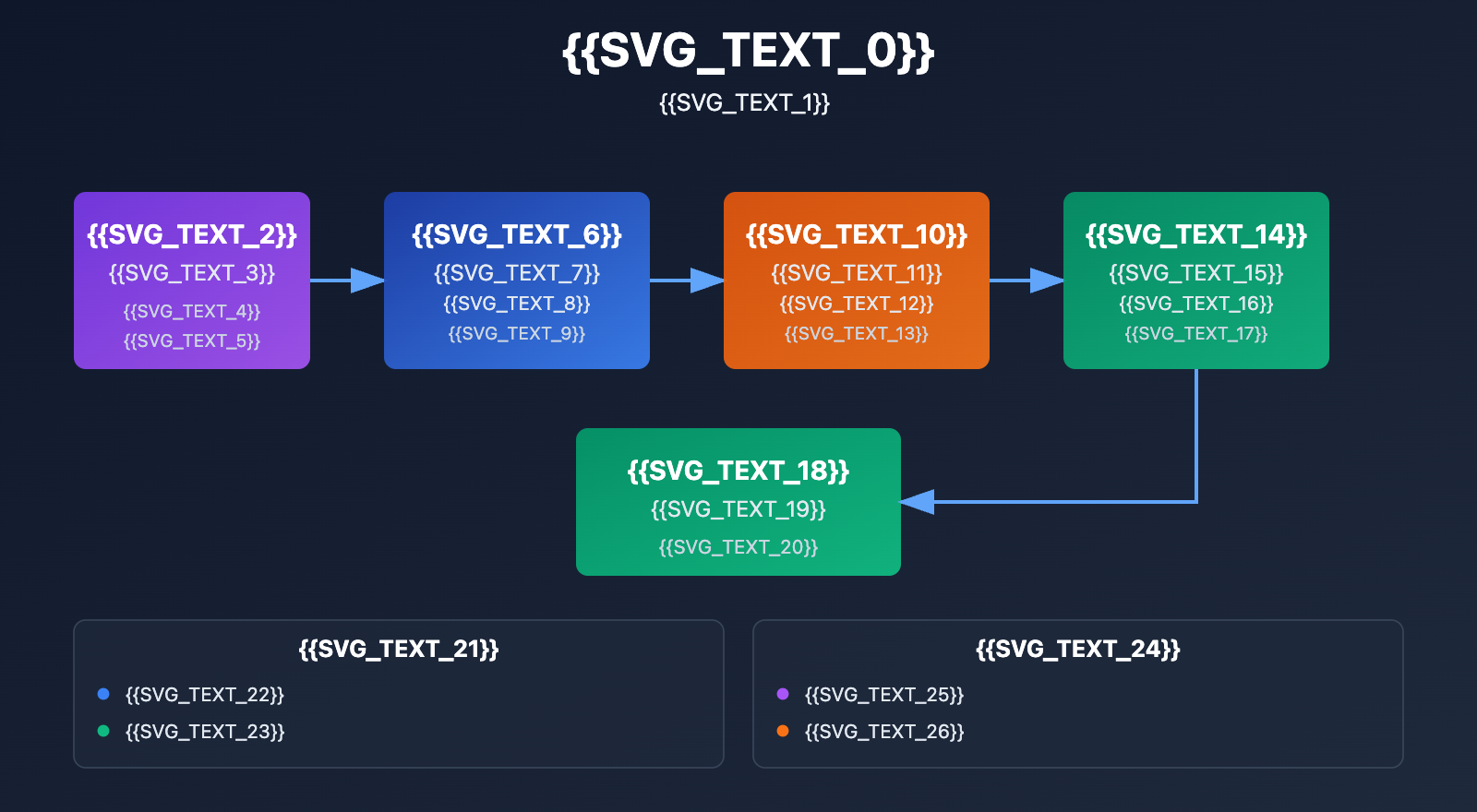 {{SVG_TEXT_0}}

{{SVG_TEXT_1}}

{{SVG_TEXT_2}}
{{SVG_TEXT_3}}
{{SVG_TEXT_4}}
{{SVG_TEXT_5}}

{{SVG_TEXT_6}}
{{SVG_TEXT_7}}
{{SVG_TEXT_8}}
{{SVG_TEXT_9}}

{{SVG_TEXT_10}}
{{SVG_TEXT_11}}
{{SVG_TEXT_12}}
{{SVG_TEXT_13}}

{{SVG_TEXT_14}}
{{SVG_TEXT_15}}
{{SVG_TEXT_16}}
{{SVG_TEXT_17}}

{{SVG_TEXT_18}}
{{SVG_TEXT_19}}
{{SVG_TEXT_20}}

{{SVG_TEXT_21}}
{{SVG_TEXT_22}}
{{SVG_TEXT_23}}

{{SVG_TEXT_24}}
{{SVG_TEXT_25}}
{{SVG_TEXT_26}}